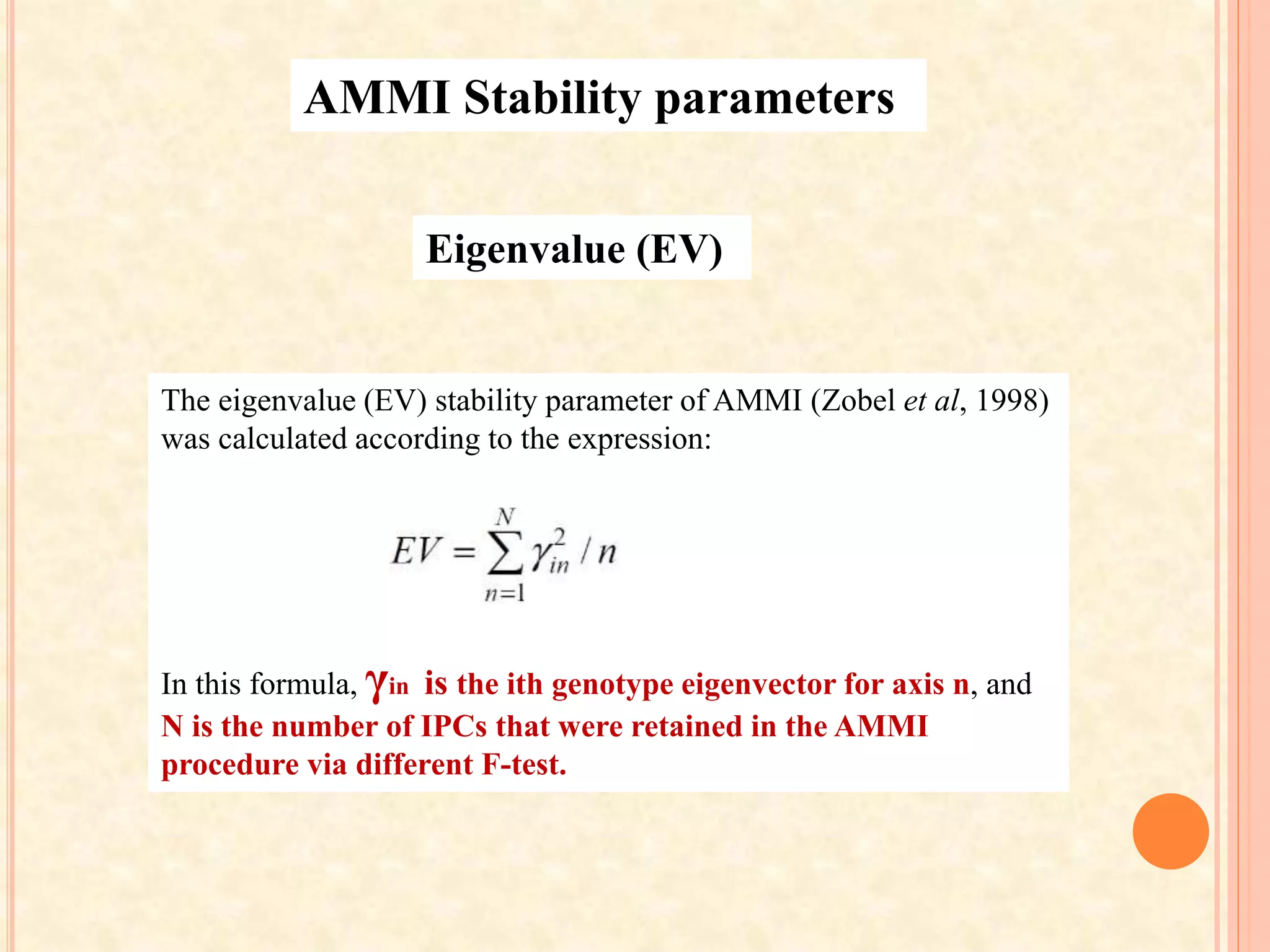 AMMI Stability parameters

Eigenvalue (EV)

The eigenvalue (EV) stability parameter of AMMI (Zobel et al, 1998) was calculated according to the expression:

$EV = \sum_{n=1}^{N} \gamma_{in}^{2} / n$

In this formula, $\gamma_{in}$ is the ith genotype eigenvector for axis n, and N is the number of IPCs that were retained in the AMMI procedure via different F-test.